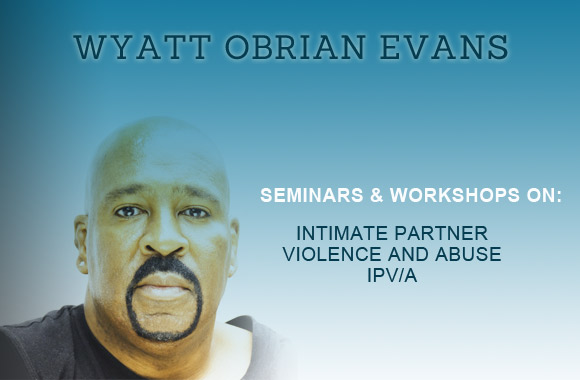 WYATT OBRIAN EVANS

SEMINARS & WORKSHOPS ON:

INTIMATE PARTNER
VIOLENCE AND ABUSE
IPV/A